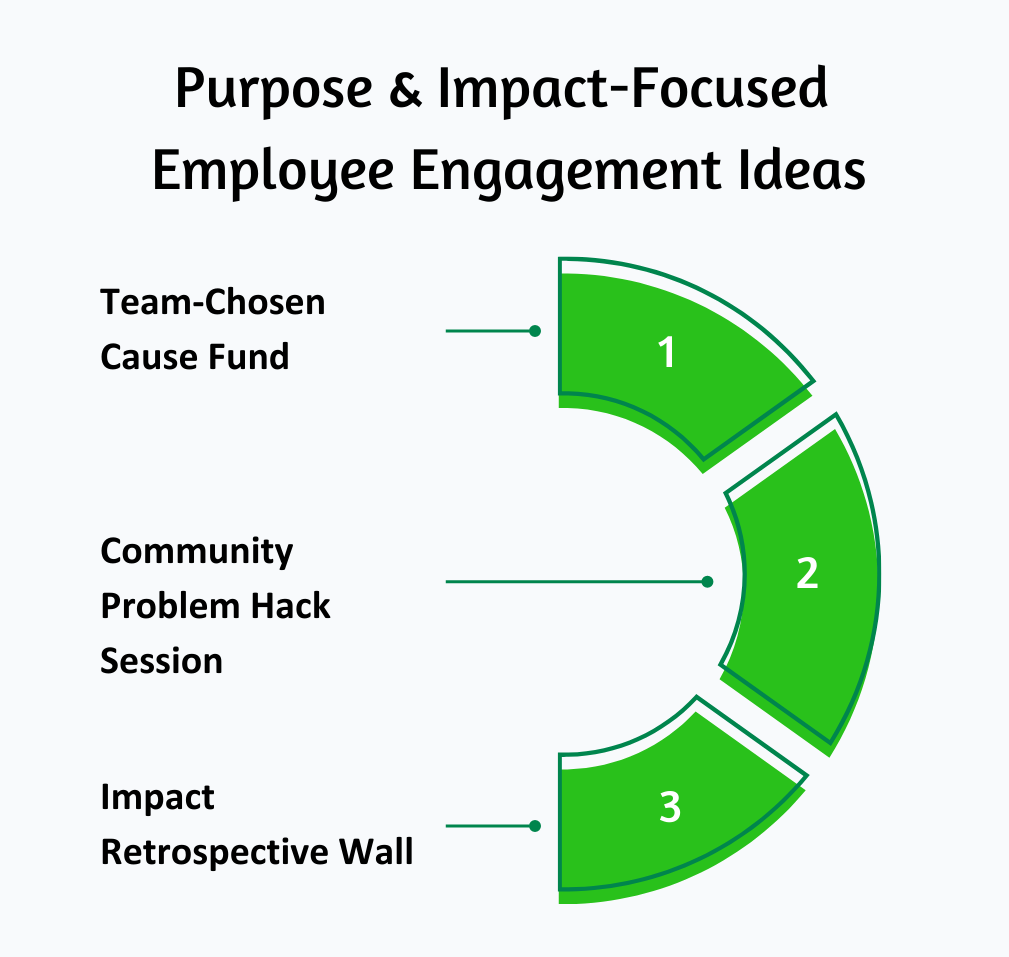 Purpose & Impact-Focused Employee Engagement Ideas

Team-Chosen Cause Fund

1

Community Problem Hack Session

2

Impact Retrospective Wall

3